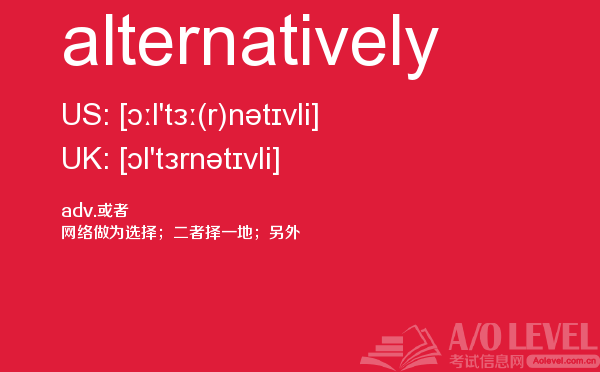 alternatively

US: [ɔːl'tɜː(r)nətɪvli]

UK: [ɔl'tɜrnətɪvli]

adv.或者
网络做为选择；二者择一地；另外

A/O LEVEL
考试信息网 Aolevel.com.cn